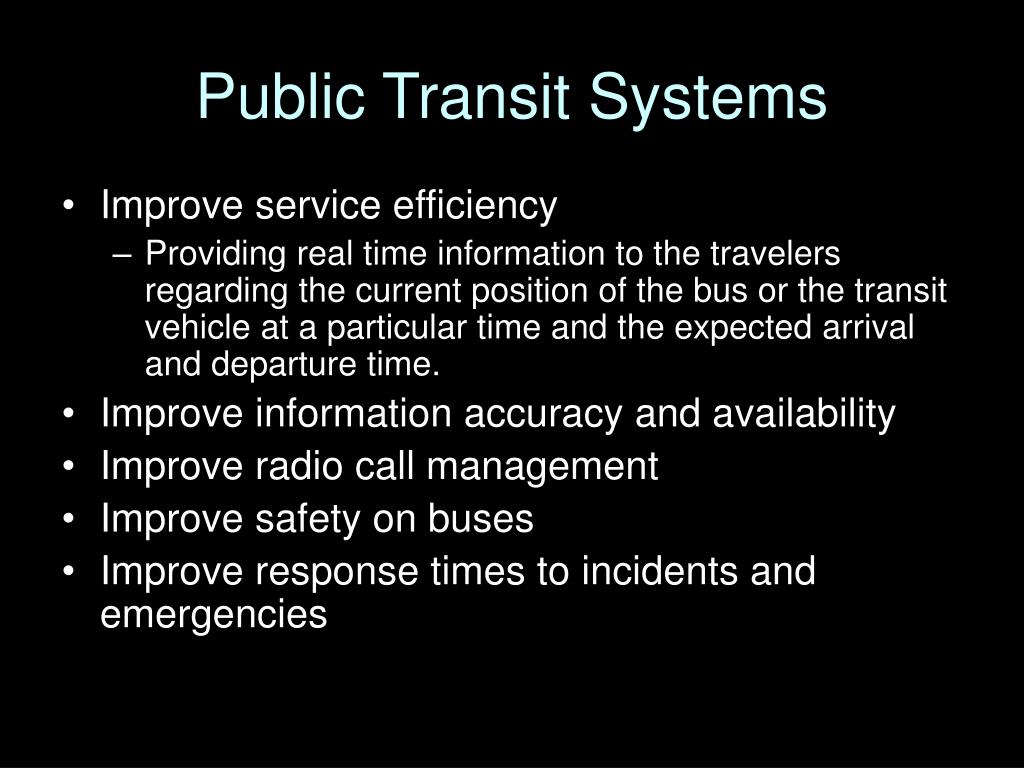 Public Transit Systems

• Improve service efficiency
– Providing real time information to the travelers regarding the current position of the bus or the transit vehicle at a particular time and the expected arrival and departure time.
• Improve information accuracy and availability
• Improve radio call management
• Improve safety on buses
• Improve response times to incidents and emergencies